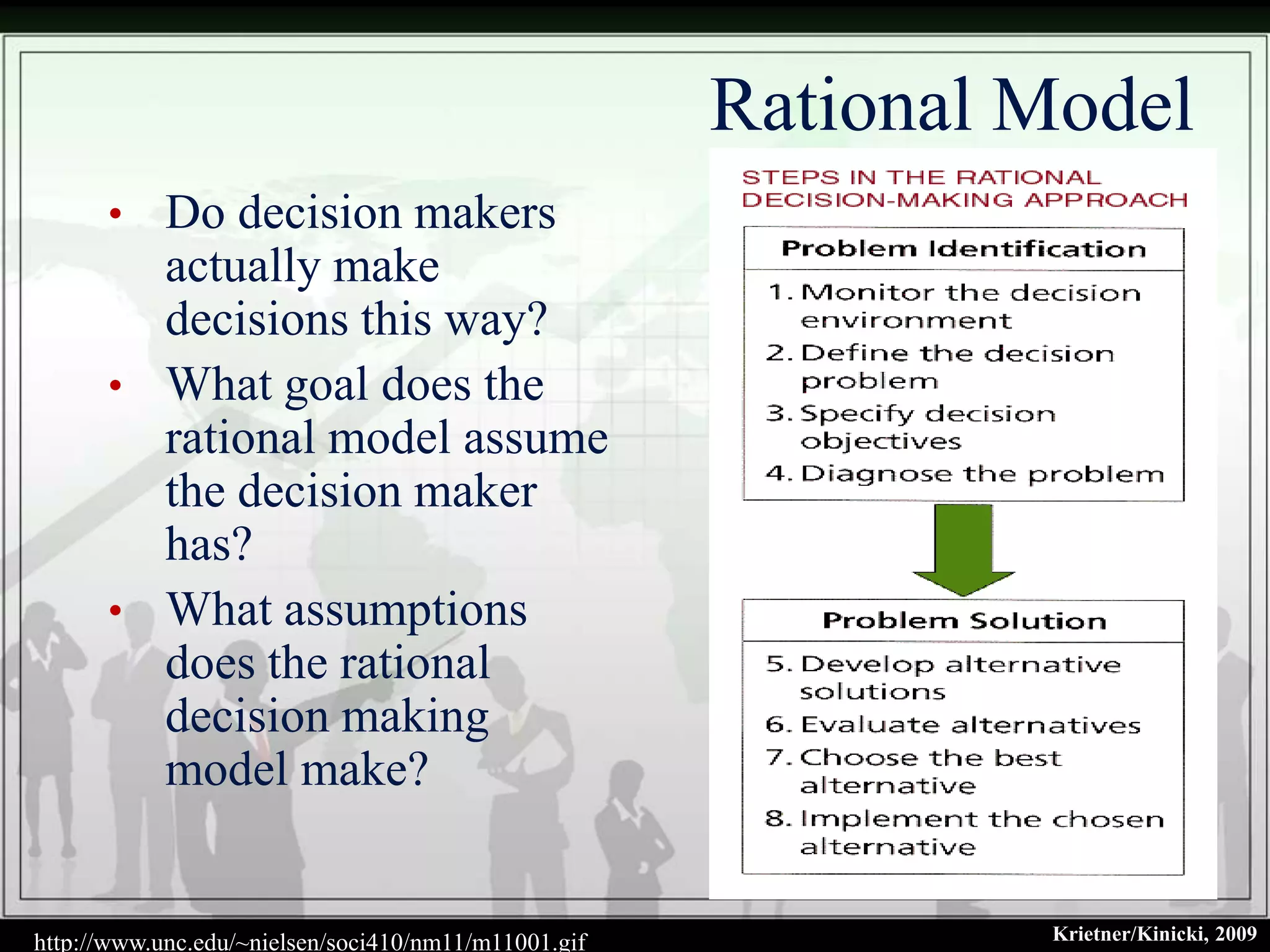 Rational Model

• Do decision makers actually make decisions this way?
• What goal does the rational model assume the decision maker has?
• What assumptions does the rational decision making model make?

STEPS IN THE RATIONAL DECISION-MAKING APPROACH

Problem Identification

1. Monitor the decision environment
2. Define the decision problem
3. Specify decision objectives
4. Diagnose the problem

Problem Solution

5. Develop alternative solutions
6. Evaluate alternatives
7. Choose the best alternative
8. Implement the chosen alternative

http://www.unc.edu/~nielsen/soci410/nm11/m11001.gif

Krietner/Kinicki, 2009